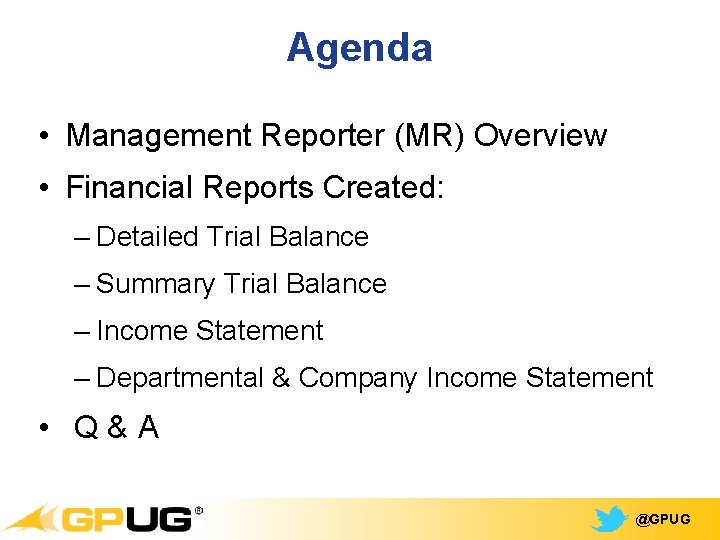 Agenda

• Management Reporter (MR) Overview
• Financial Reports Created:
– Detailed Trial Balance
– Summary Trial Balance
– Income Statement
– Departmental & Company Income Statement
• Q & A

GPUG®

@GPUG